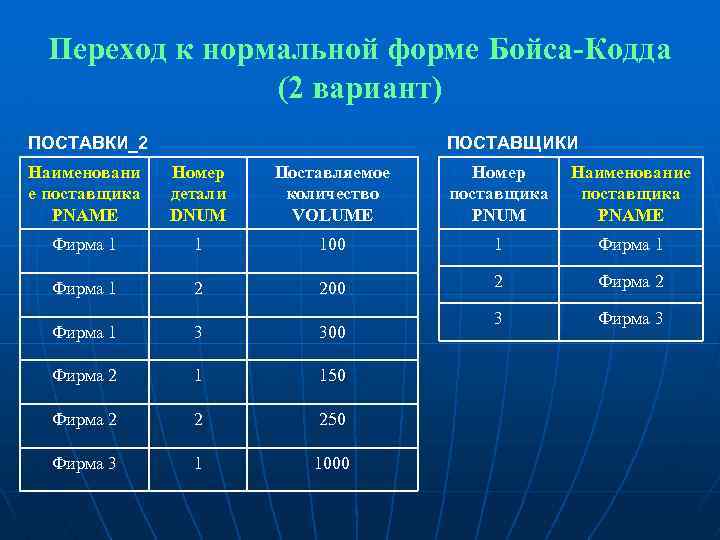 Переход к нормальной форме Бойса-Кодда (2 вариант)

ПОСТАВКИ_2

| Наименование поставщика PNAME | Номер детали DNUM | Поставляемое количество VOLUME |
|---|---|---|
| Фирма 1 | 1 | 100 |
| Фирма 1 | 2 | 200 |
| Фирма 1 | 3 | 300 |
| Фирма 2 | 1 | 150 |
| Фирма 2 | 2 | 250 |
| Фирма 3 | 1 | 1000 |

ПОСТАВЩИКИ

| Номер поставщика PNUM | Наименование поставщика PNAME |
|---|---|
| 1 | Фирма 1 |
| 2 | Фирма 2 |
| 3 | Фирма 3 |